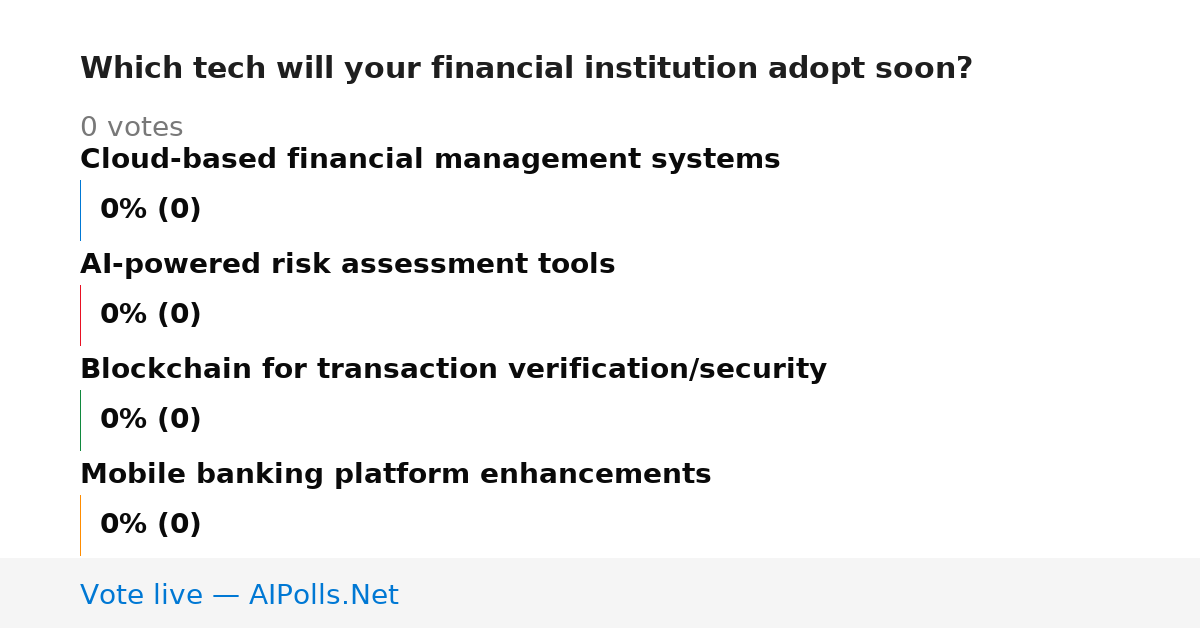 Which tech will your financial institution adopt soon?

0 votes

Cloud-based financial management systems

0% (0)

AI-powered risk assessment tools

0% (0)

Blockchain for transaction verification/security

0% (0)

Mobile banking platform enhancements

0% (0)

Vote live — AIPolls.Net